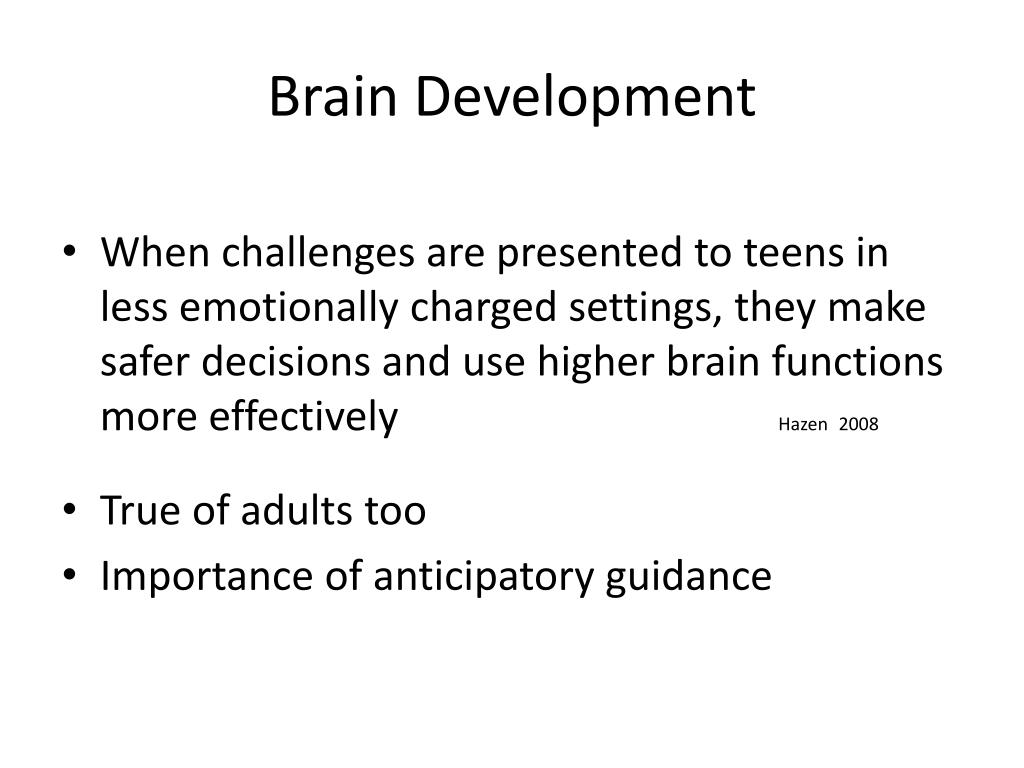 Brain Development

• When challenges are presented to teens in less emotionally charged settings, they make safer decisions and use higher brain functions more effectively Hazen 2008

• True of adults too
• Importance of anticipatory guidance